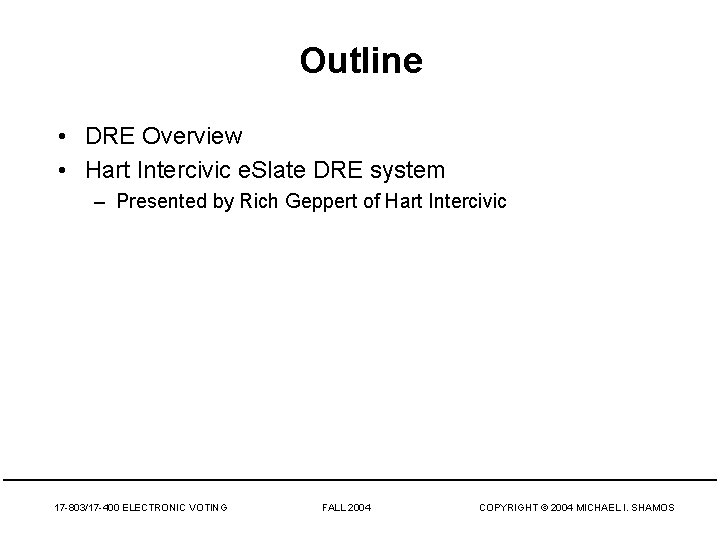 Outline

• DRE Overview
• Hart Intercivic eSlate DRE system
– Presented by Rich Geppert of Hart Intercivic

17-803/17-400 ELECTRONIC VOTING    FALL 2004    COPYRIGHT © 2004 MICHAEL I. SHAMOS